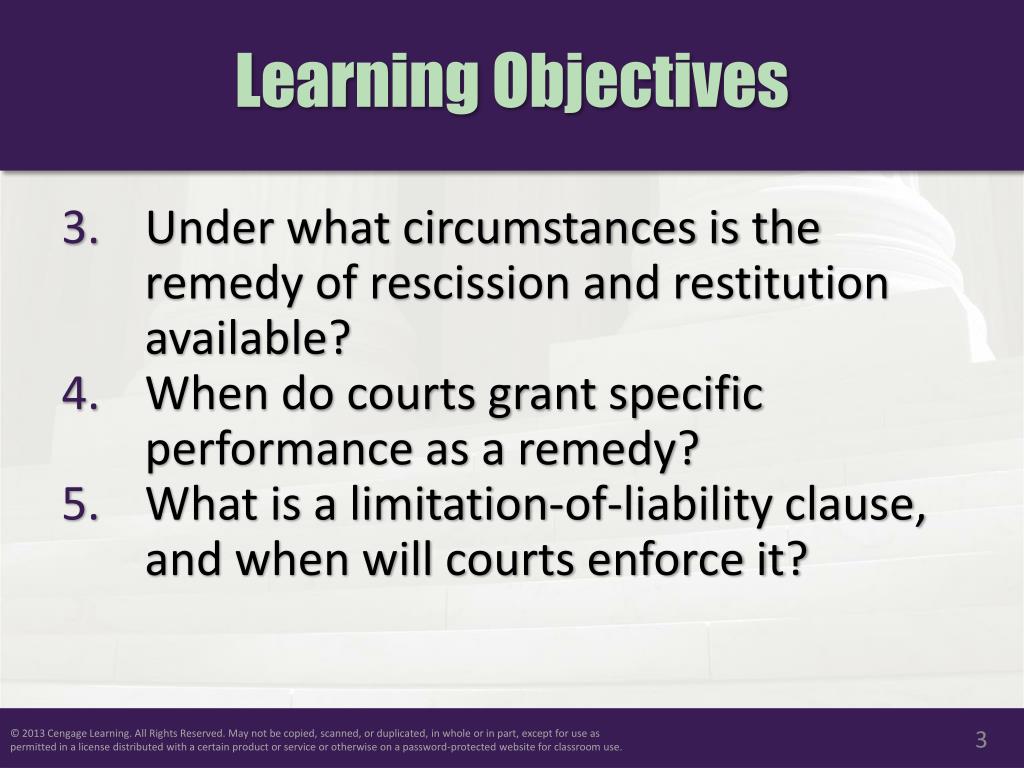 Learning Objectives

3. Under what circumstances is the remedy of rescission and restitution available?
4. When do courts grant specific performance as a remedy?
5. What is a limitation-of-liability clause, and when will courts enforce it?

© 2013 Cengage Learning. All Rights Reserved. May not be copied, scanned, or duplicated, in whole or in part, except for use as permitted in a license distributed with a certain product or service or otherwise on a password-protected website for classroom use.

3